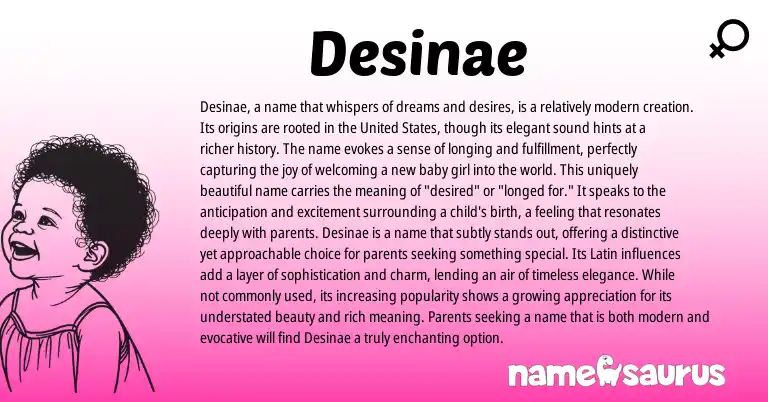 Desinae

Desinae, a name that whispers of dreams and desires, is a relatively modern creation. Its origins are rooted in the United States, though its elegant sound hints at a richer history. The name evokes a sense of longing and fulfillment, perfectly capturing the joy of welcoming a new baby girl into the world. This uniquely beautiful name carries the meaning of "desired" or "longed for." It speaks to the anticipation and excitement surrounding a child's birth, a feeling that resonates deeply with parents. Desinae is a name that subtly stands out, offering a distinctive yet approachable choice for parents seeking something special. Its Latin influences add a layer of sophistication and charm, lending an air of timeless elegance. While not commonly used, its increasing popularity shows a growing appreciation for its understated beauty and rich meaning. Parents seeking a name that is both modern and evocative will find Desinae a truly enchanting option.

namesaurus